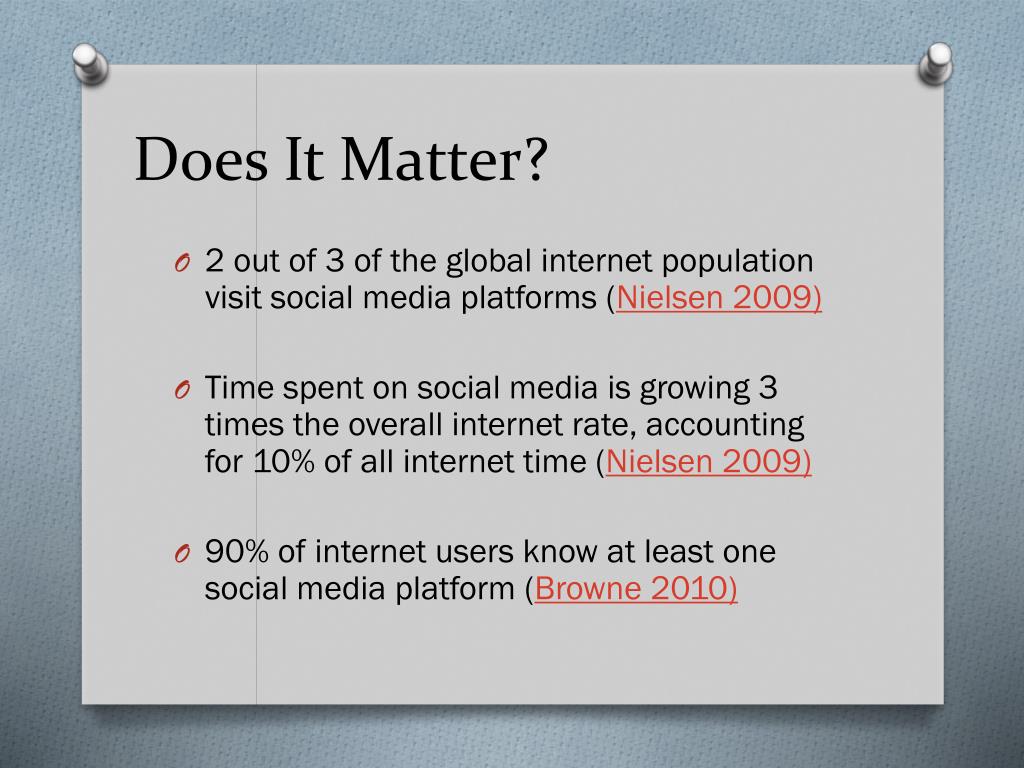 Does It Matter?

O 2 out of 3 of the global internet population visit social media platforms (Nielsen 2009)

O Time spent on social media is growing 3 times the overall internet rate, accounting for 10% of all internet time (Nielsen 2009)

O 90% of internet users know at least one social media platform (Browne 2010)